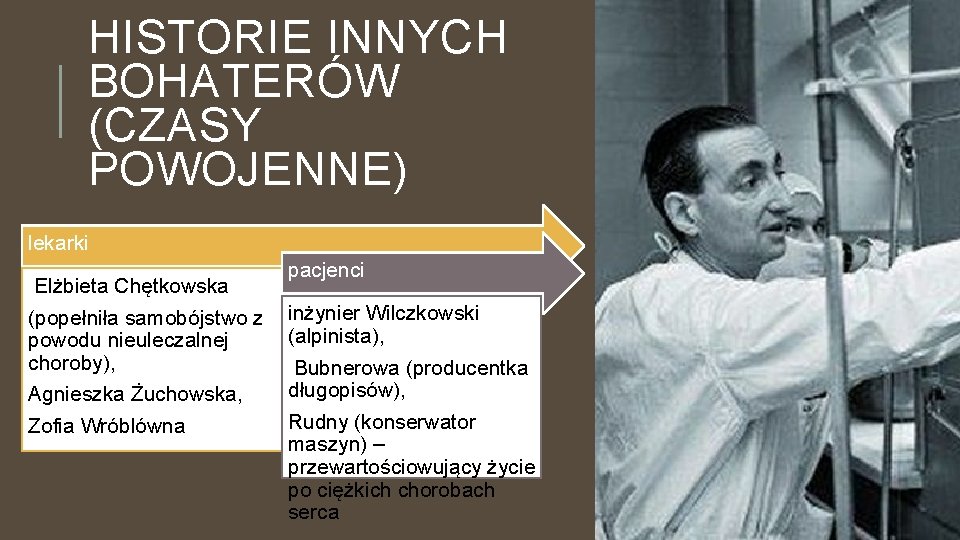 HISTORIE INNYCH BOHATERÓW (CZASY POWOJENNE)

lekarki

Elżbieta Chętkowska

(popełniła samobójstwo z powodu nieuleczalnej choroby),

Agnieszka Żuchowska,

Zofia Wróblówna

pacjenci

inżynier Wilczkowski (alpinista),

Bubnerowa (producentka długopisów),

Rudny (konserwator maszyn) – przewartościowujący życie po ciężkich chorobach serca